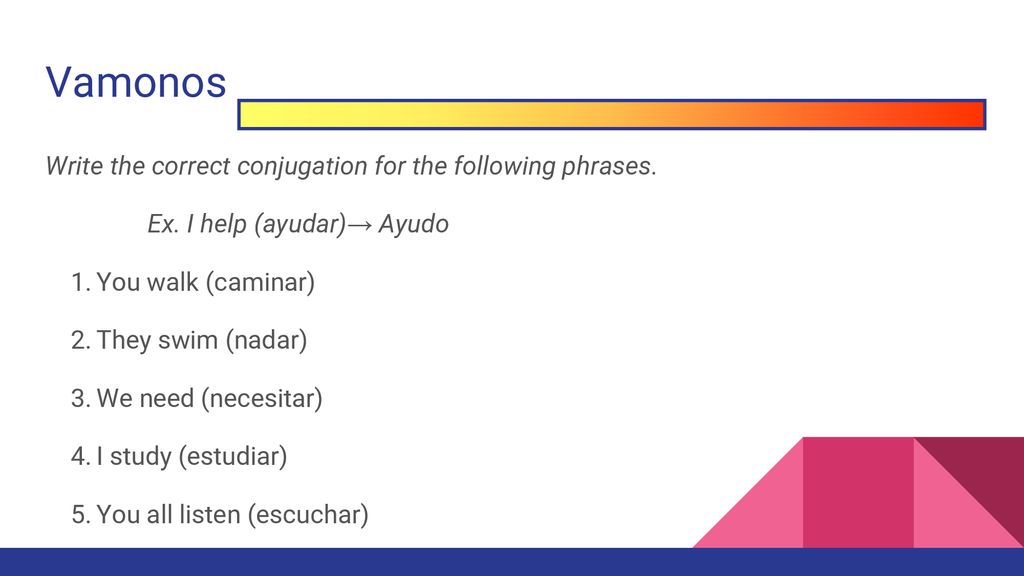 Vamonos

Write the correct conjugation for the following phrases.

Ex. I help (ayudar)→ Ayudo

1. You walk (caminar)
2. They swim (nadar)
3. We need (necesitar)
4. I study (estudiar)
5. You all listen (escuchar)